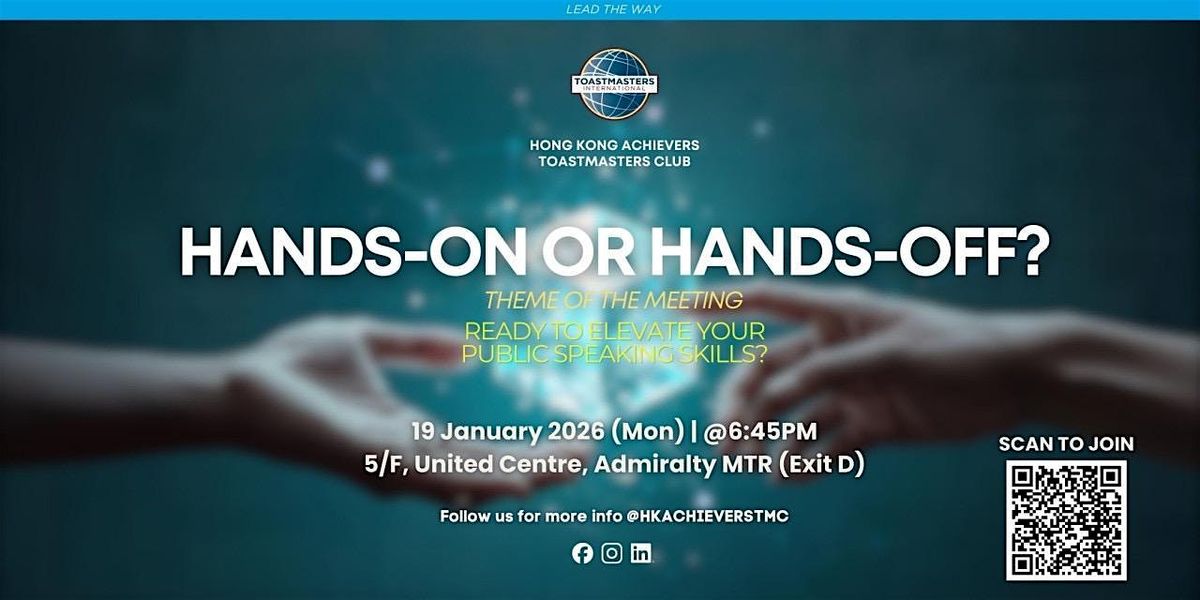 LEAD THE WAY

TOASTMASTERS INTERNATIONAL

HONG KONG ACHIEVERS TOASTMASTERS CLUB

HANDS-ON OR HANDS-OFF?

THEME OF THE MEETING

READY TO ELEVATE YOUR PUBLIC SPEAKING SKILLS?

19 January 2026 (Mon) | @6:45PM
5/F, United Centre, Admiralty MTR (Exit D)

Follow us for more info @HKACHIEVERSTMC

SCAN TO JOIN